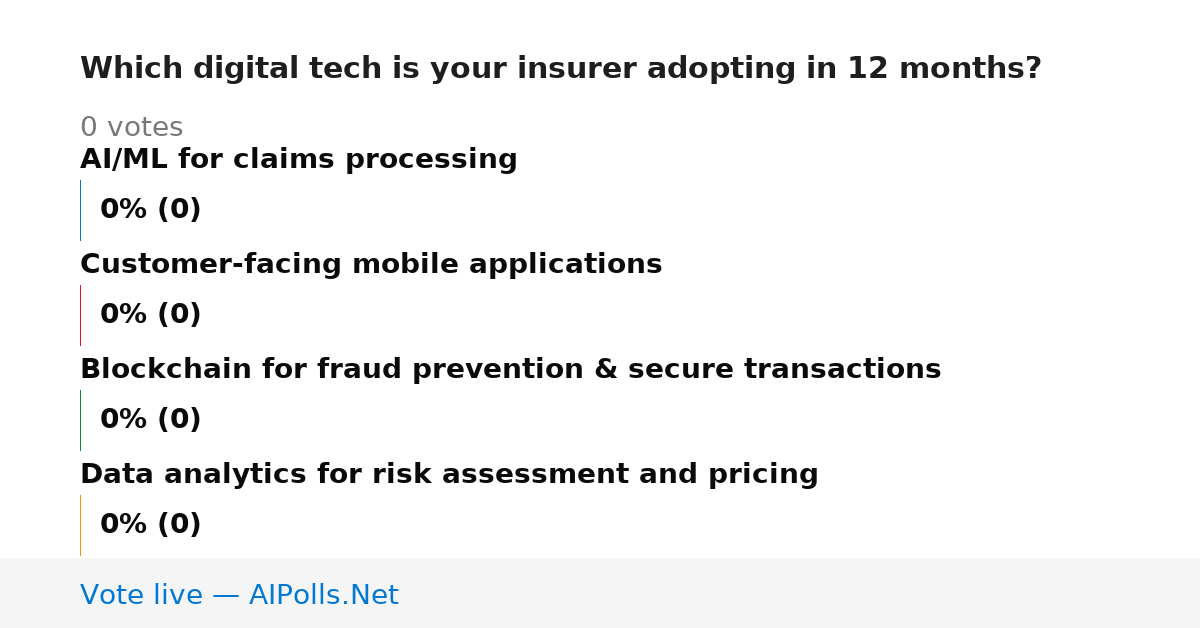 Which digital tech is your insurer adopting in 12 months?

0 votes

AI/ML for claims processing

0% (0)

Customer-facing mobile applications

0% (0)

Blockchain for fraud prevention & secure transactions

0% (0)

Data analytics for risk assessment and pricing

0% (0)

Vote live — AIPolls.Net